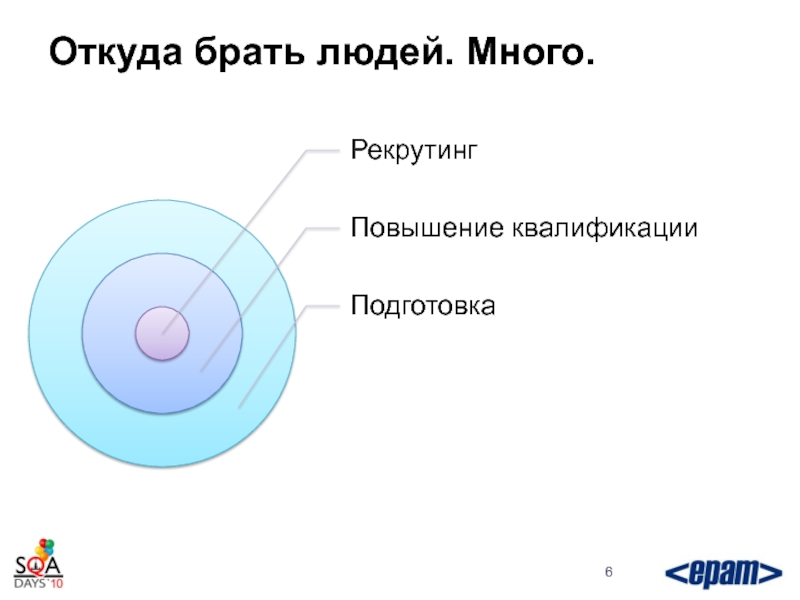 Откуда брать людей. Много.

Рекрутинг

Повышение квалификации

Подготовка

SQA DAYS'10

6

<epam>